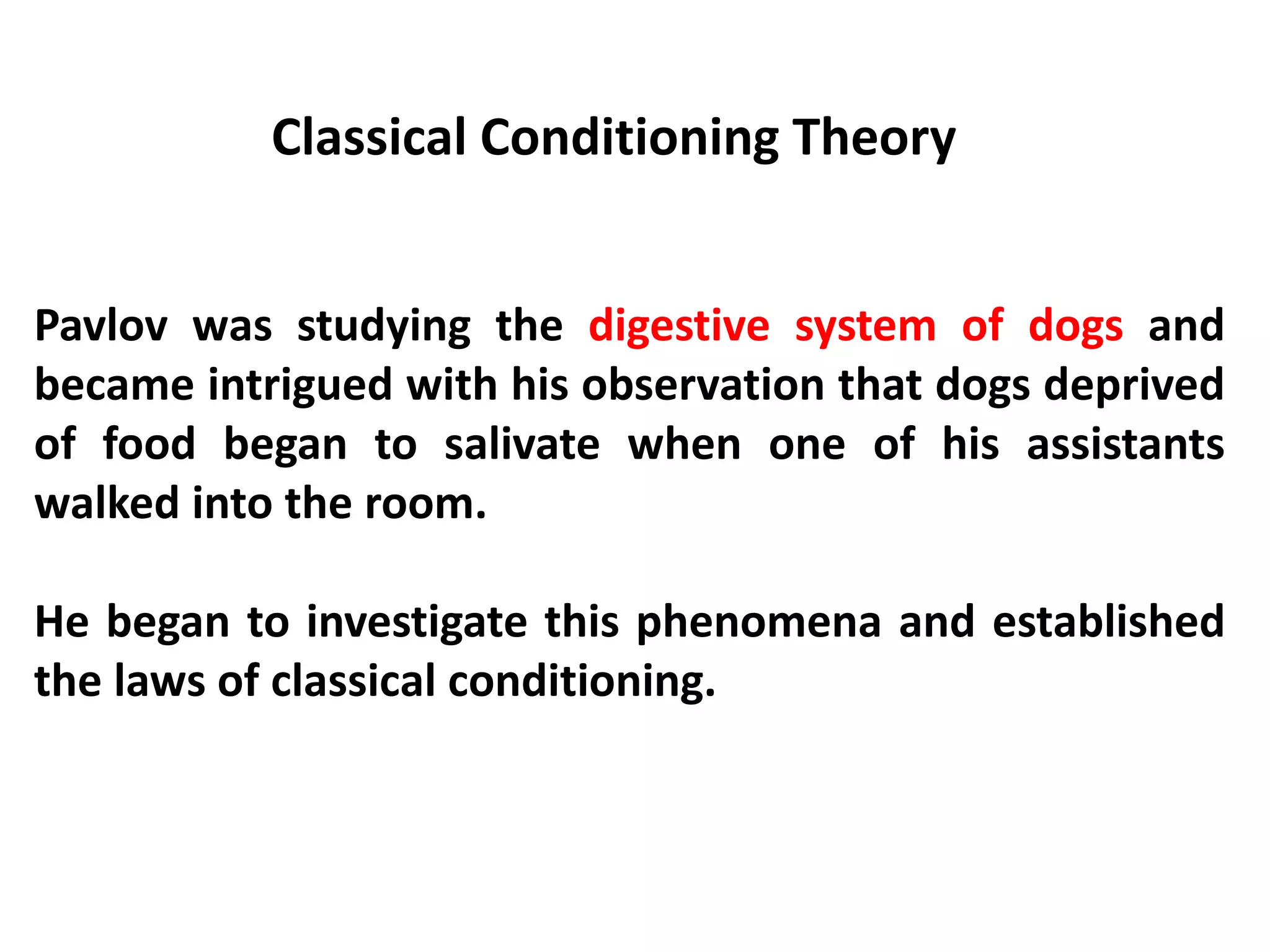 Classical Conditioning Theory

Pavlov was studying the digestive system of dogs and became intrigued with his observation that dogs deprived of food began to salivate when one of his assistants walked into the room.

He began to investigate this phenomena and established the laws of classical conditioning.